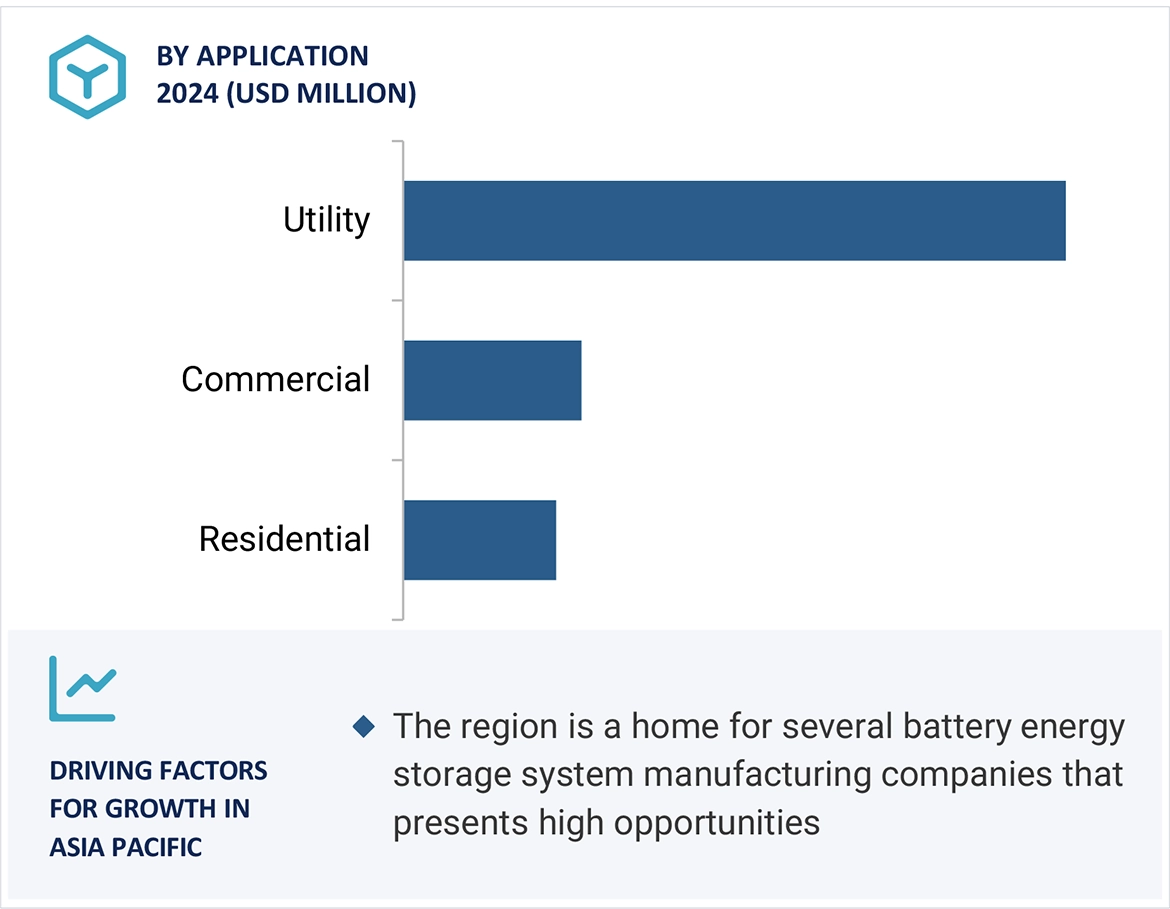 BY APPLICATION
2024 (USD MILLION)

Utility

Commercial

Residential

DRIVING FACTORS FOR GROWTH IN ASIA PACIFIC

The region is a home for several battery energy storage system manufacturing companies that presents high opportunities